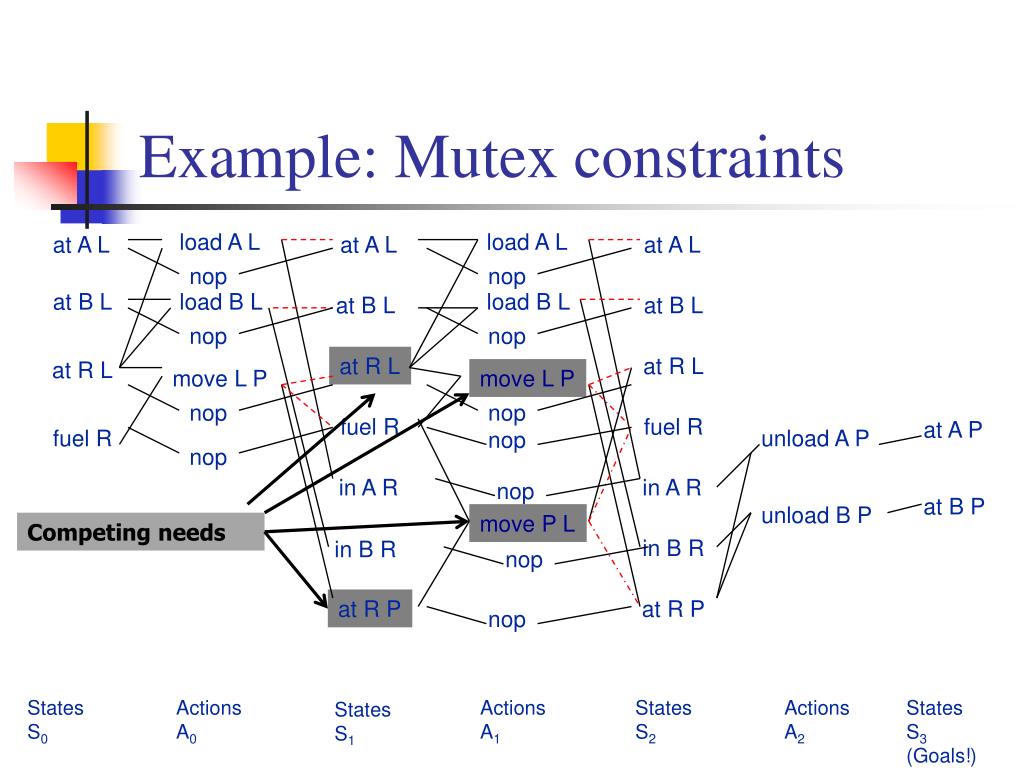 Example: Mutex constraints

at A L
at B L
at R L
fuel R

load A L
nop
load B L
nop
move L P
nop
nop

at A L
at B L
at R L
fuel R
in A R
in B R
at R P

load A L
nop
load B L
nop
move L P
nop
nop
nop
move P L
nop
nop

at A L
at B L
at R L
fuel R
in A R
in B R
at R P

unload A P
unload B P

at A P
at B P

Competing needs

States $S_0$

Actions $A_0$

States $S_1$

Actions $A_1$

States $S_2$

Actions $A_2$

States $S_3$ (Goals!)